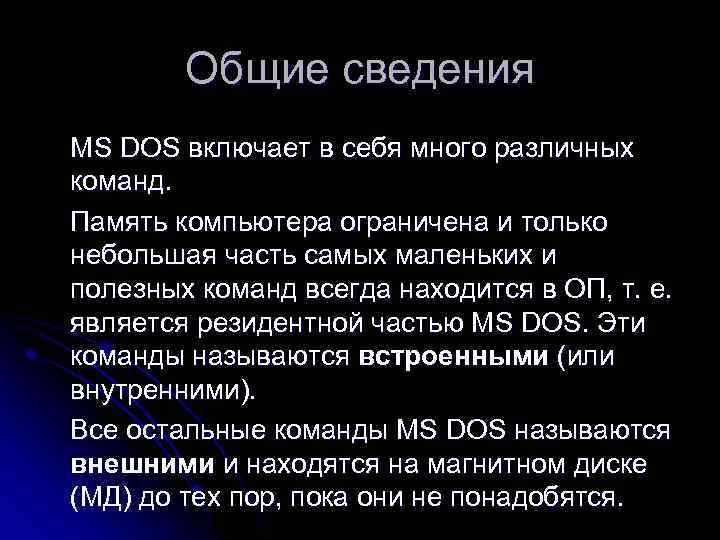 Общие сведения

MS DOS включает в себя много различных команд.

Память компьютера ограничена и только небольшая часть самых маленьких и полезных команд всегда находится в ОП, т. е. является резидентной частью MS DOS. Эти команды называются встроенными (или внутренними).

Все остальные команды MS DOS называются внешними и находятся на магнитном диске (МД) до тех пор, пока они не понадобятся.